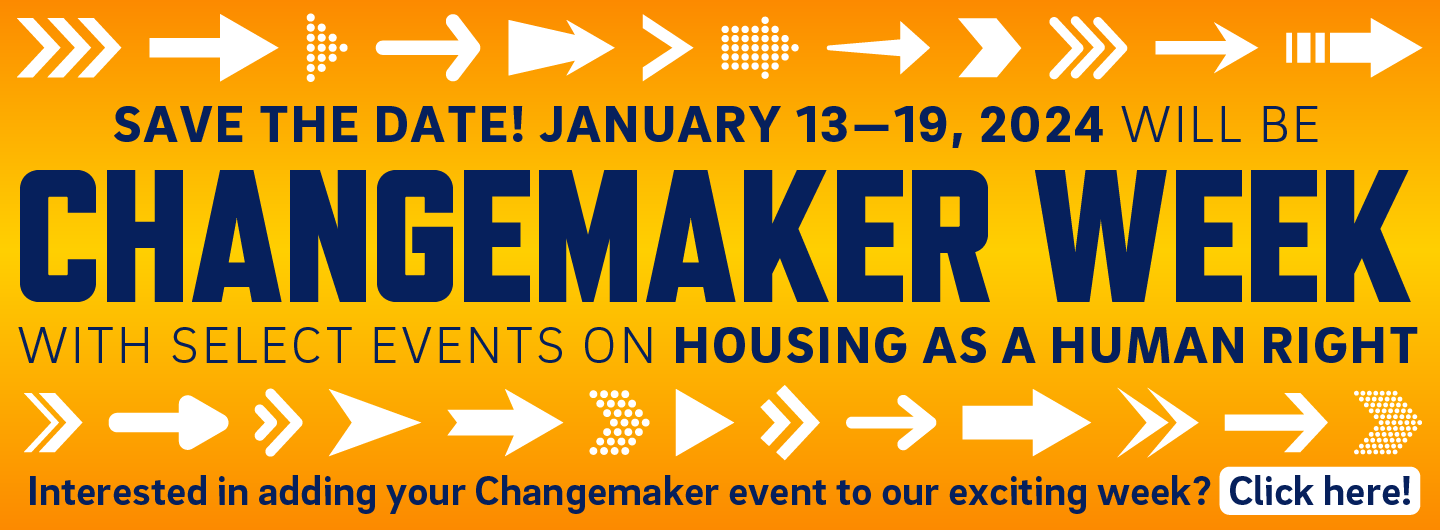 SAVE THE DATE! JANUARY 13—19, 2024 WILL BE

CHANGEMAKER WEEK

WITH SELECT EVENTS ON HOUSING AS A HUMAN RIGHT

Interested in adding your Changemaker event to our exciting week? Click here!